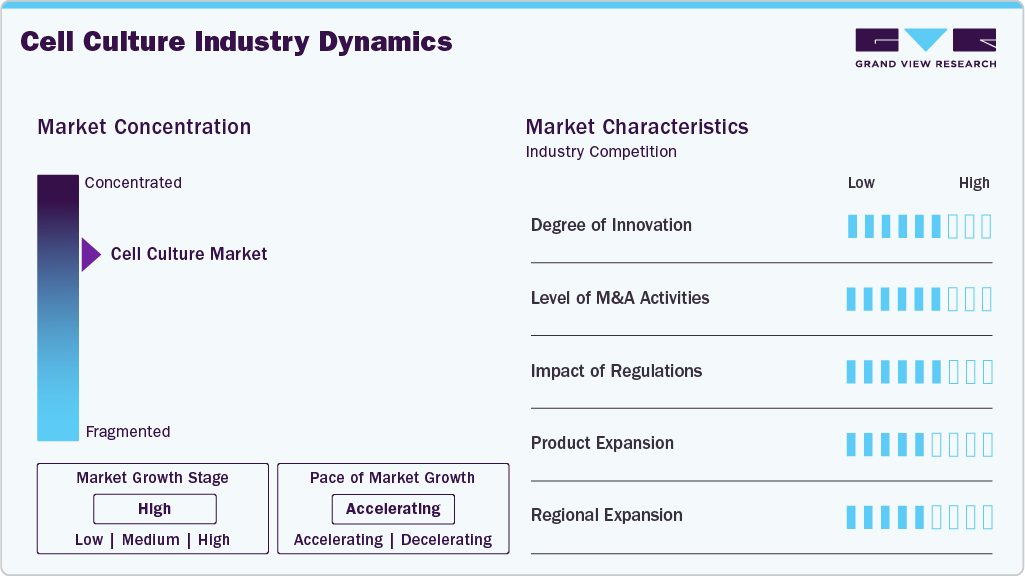 Cell Culture Industry Dynamics

GRAND VIEW RESEARCH

Market Concentration

Concentrated

Cell Culture Market

Fragmented

Market Growth Stage

High

Low | Medium | High

Pace of Market Growth

Accelerating

Accelerating | Decelerating

Market Characteristics

Industry Competition

Low High

Degree of Innovation

Level of M&A Activities

Impact of Regulations

Product Expansion

Regional Expansion